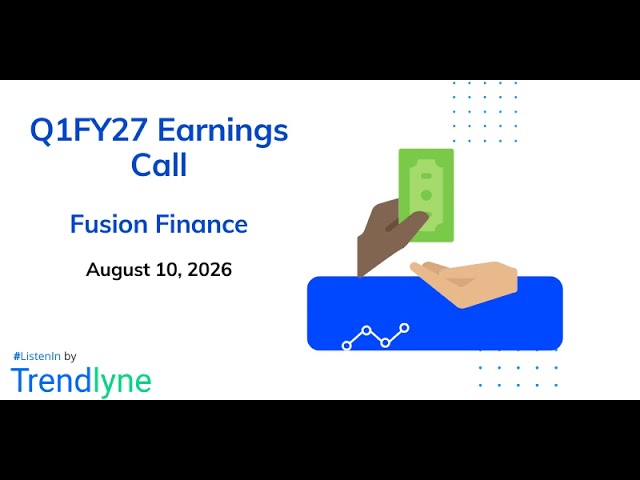 Q1FY27 Earnings Call

Fusion Finance

August 10, 2026

#ListenIn by
Trendlyne